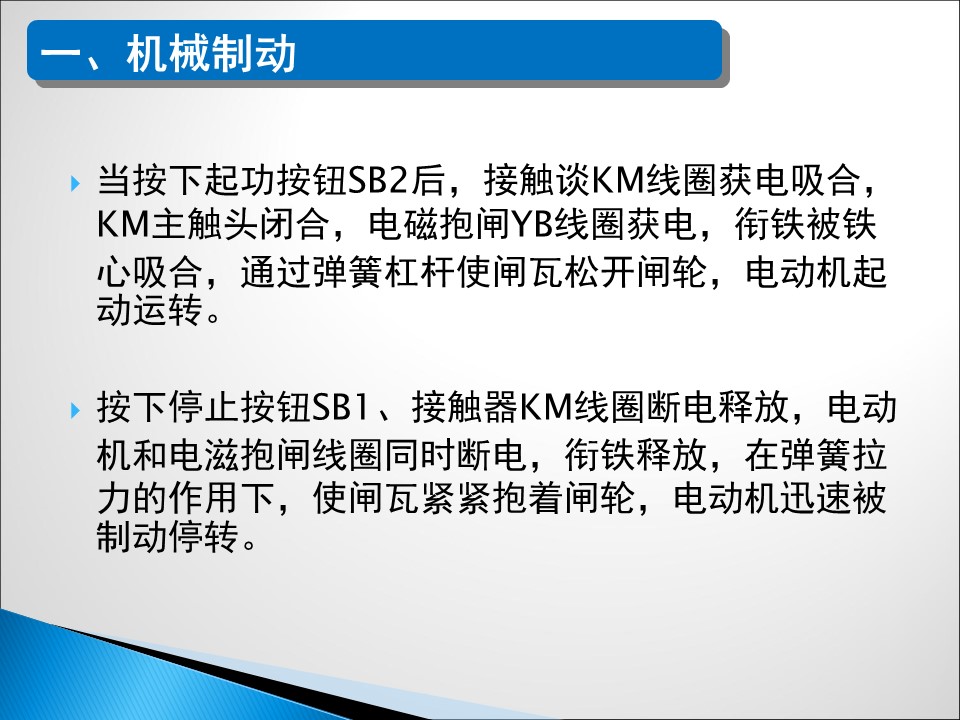 一、机械制动

当按下起功按钮SB2后，接触谈KM线圈获电吸合，KM主触头闭合，电磁抱闸YB线圈获电，衔铁被铁心吸合，通过弹簧杠杆使闸瓦松开闸轮，电动机起动运转。

按下停止按钮SB1、接触器KM线圈断电释放，电动机和电滋抱闸线圈同时断电，衔铁释放，在弹簧拉力的作用下，使闸瓦紧紧抱着闸轮，电动机迅速被制动停转。